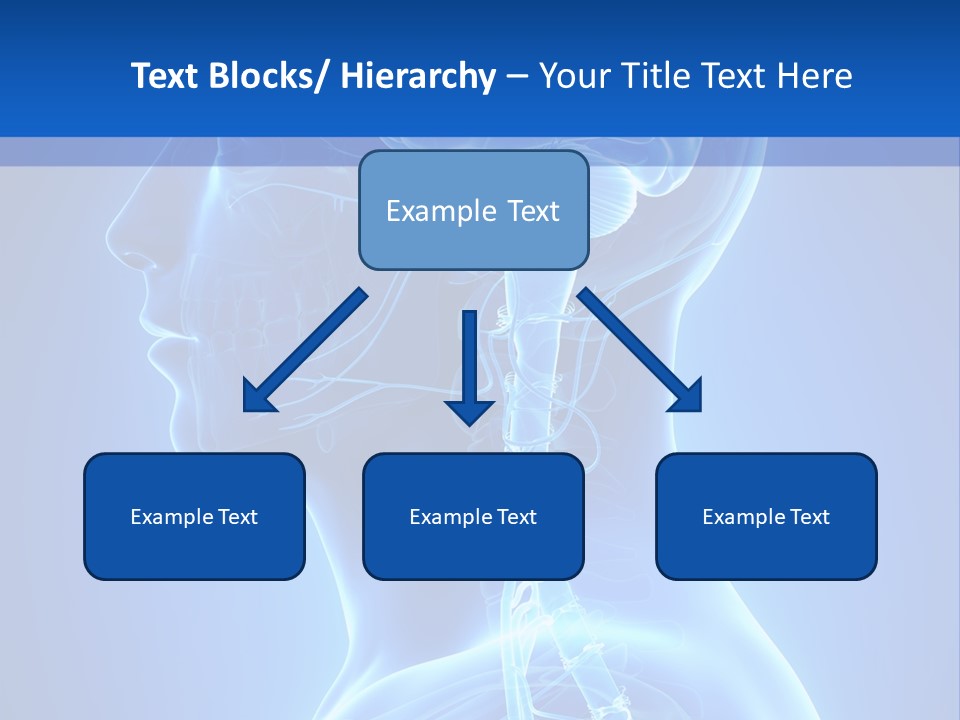 Text Blocks/ Hierarchy – Your Title Text Here

Example Text

Example Text

Example Text

Example Text